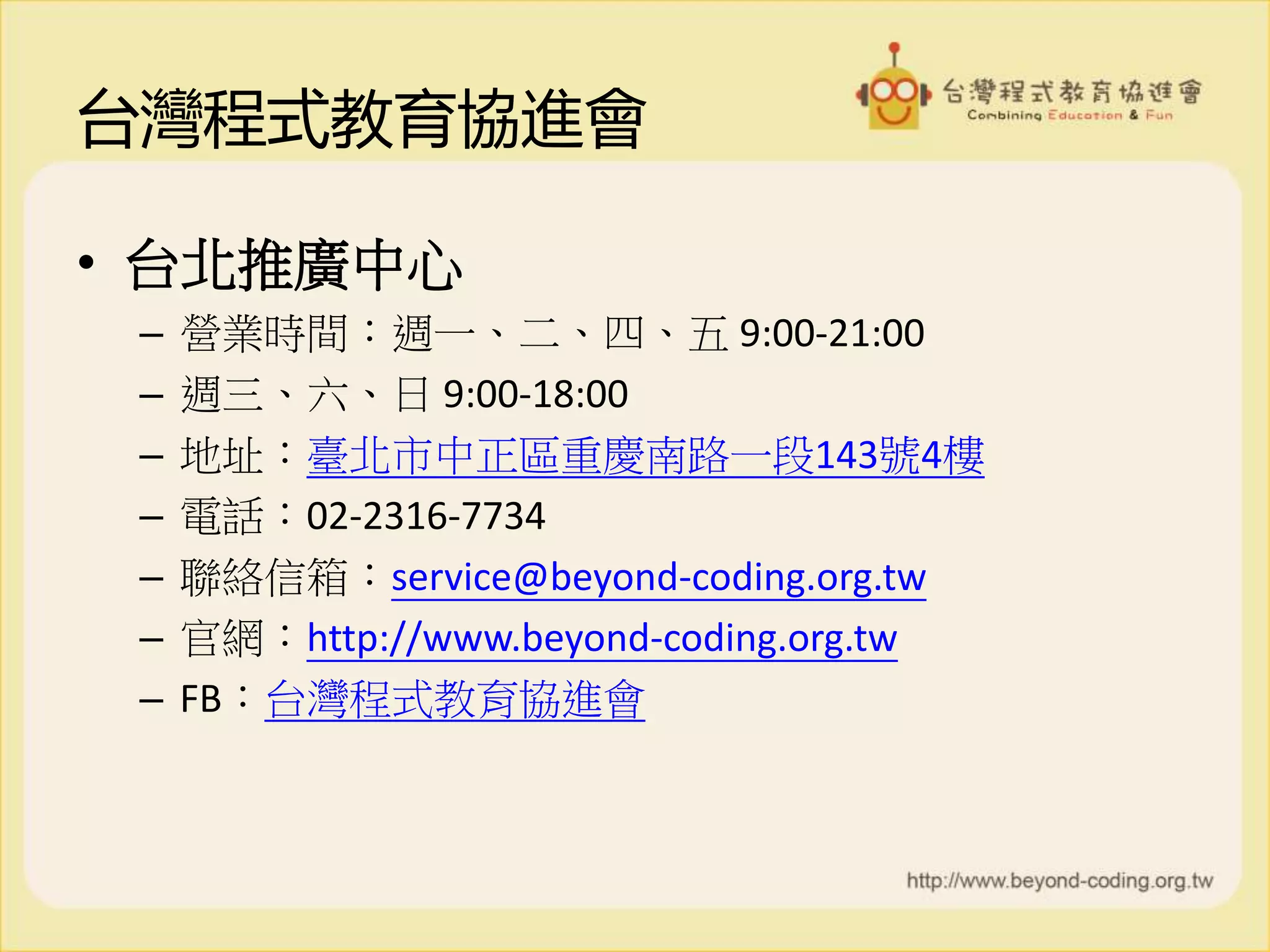 台灣程式教育協進會

台灣程式教育協進會
Combining Education & Fun

• 台北推廣中心
– 營業時間：週一、二、四、五 9:00-21:00
– 週三、六、日 9:00-18:00
– 地址：臺北市中正區重慶南路一段143號4樓
– 電話：02-2316-7734
– 聯絡信箱：service@beyond-coding.org.tw
– 官網：http://www.beyond-coding.org.tw
– FB：台灣程式教育協進會

http://www.beyond-coding.org.tw